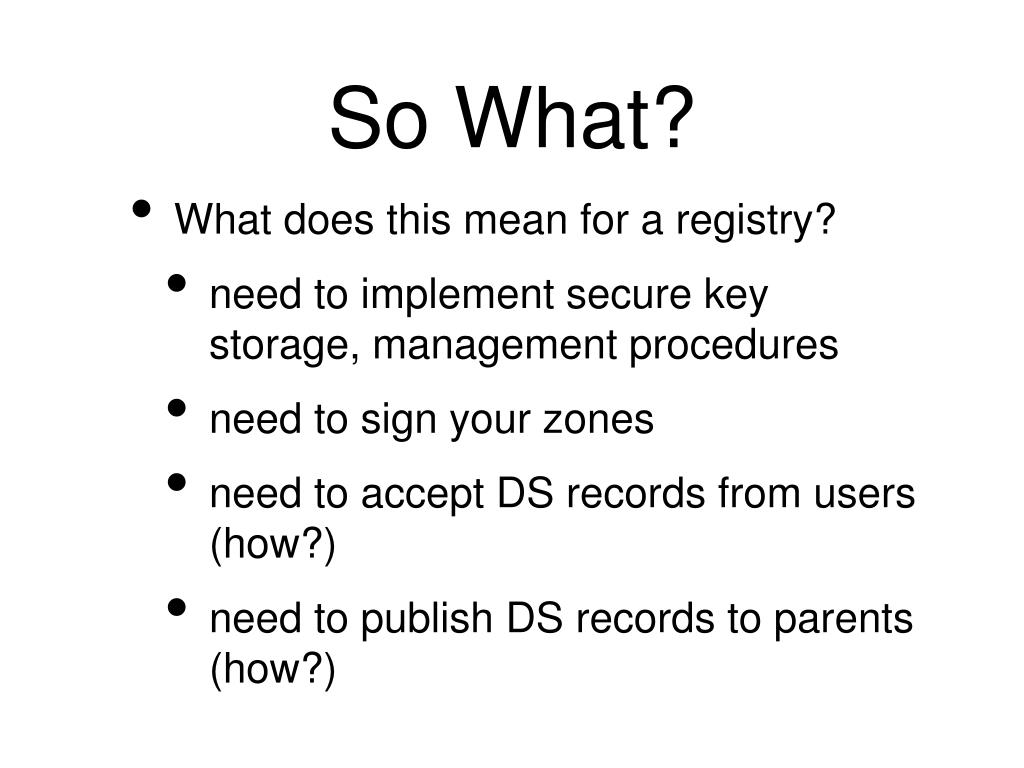 So What?

• What does this mean for a registry?
  • need to implement secure key storage, management procedures
  • need to sign your zones
  • need to accept DS records from users (how?)
  • need to publish DS records to parents (how?)